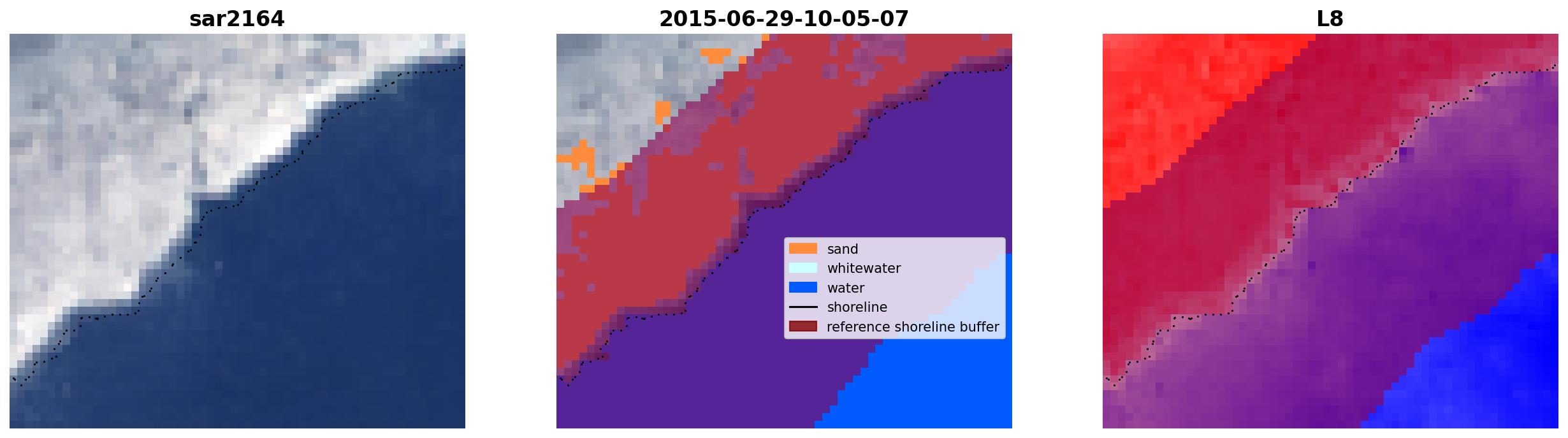 sar2164

2015-06-29-10-05-07

sand
whitewater
water
shoreline
reference shoreline buffer

L8